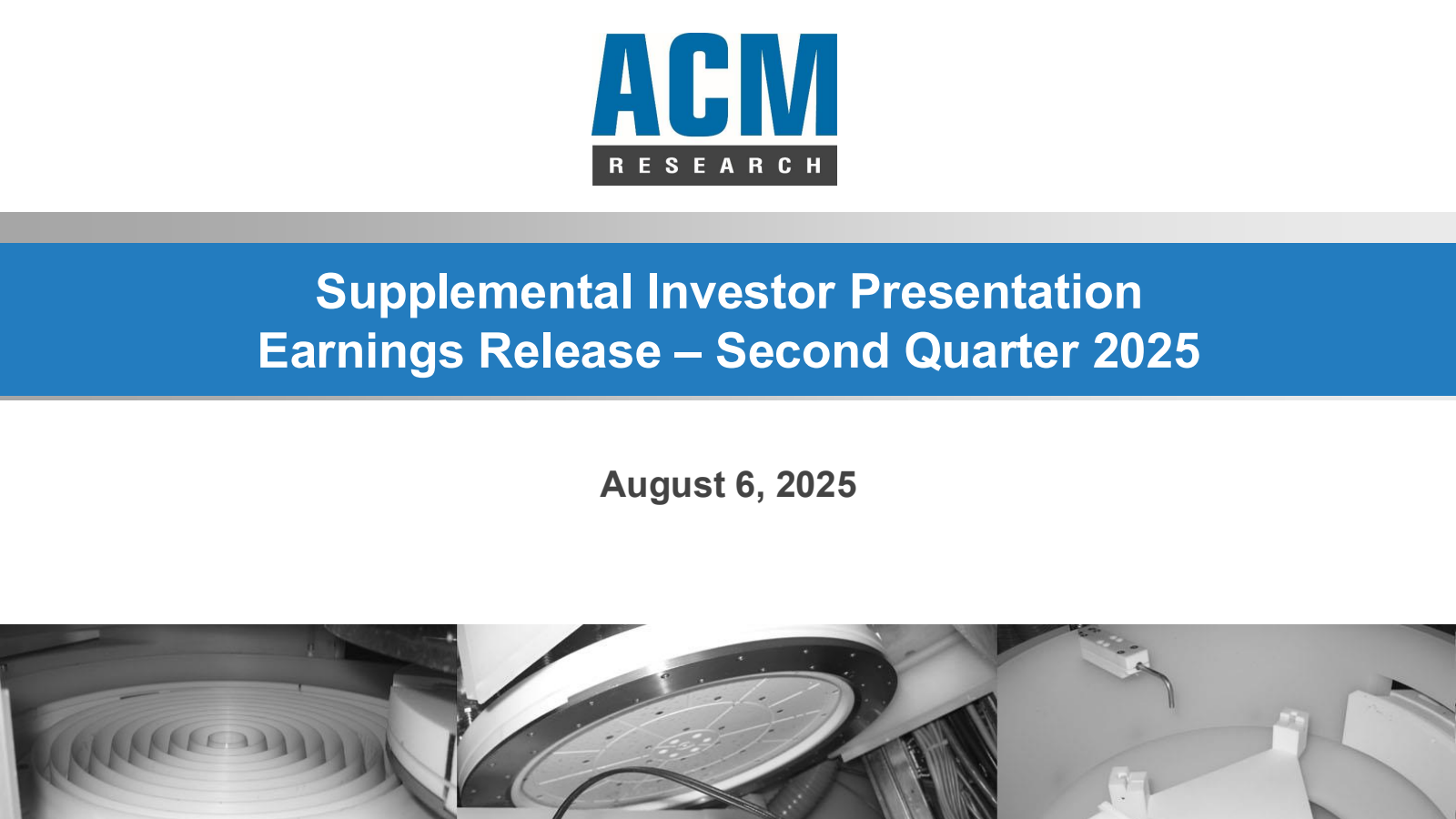 ACM
RESEARCH

Supplemental Investor Presentation
Earnings Release – Second Quarter 2025

August 6, 2025